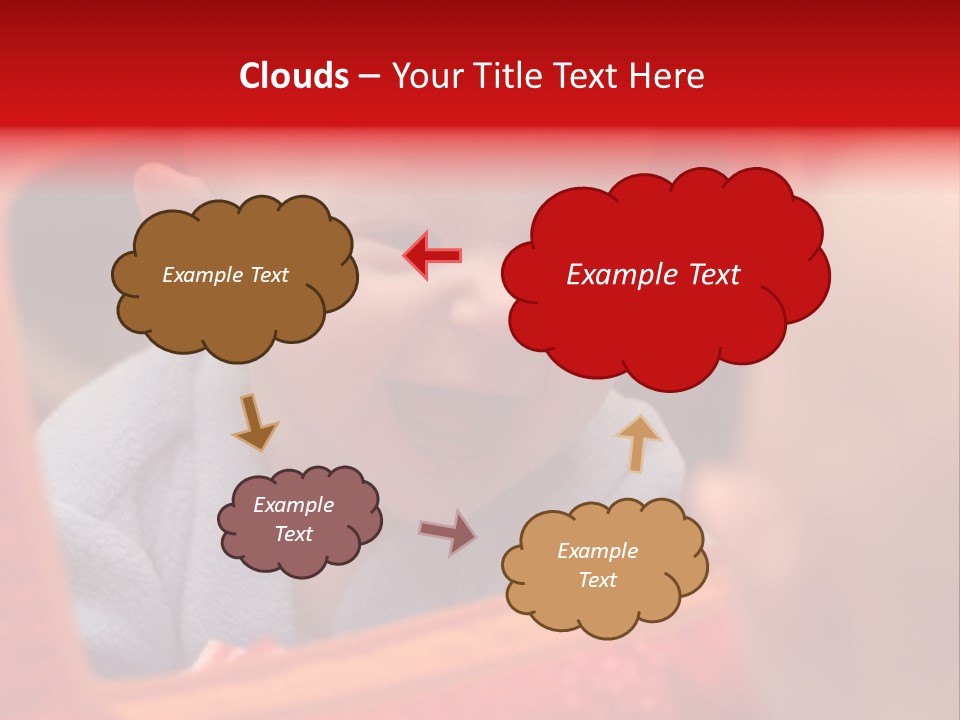 Clouds – Your Title Text Here

Example Text

Example Text

Example Text

Example Text